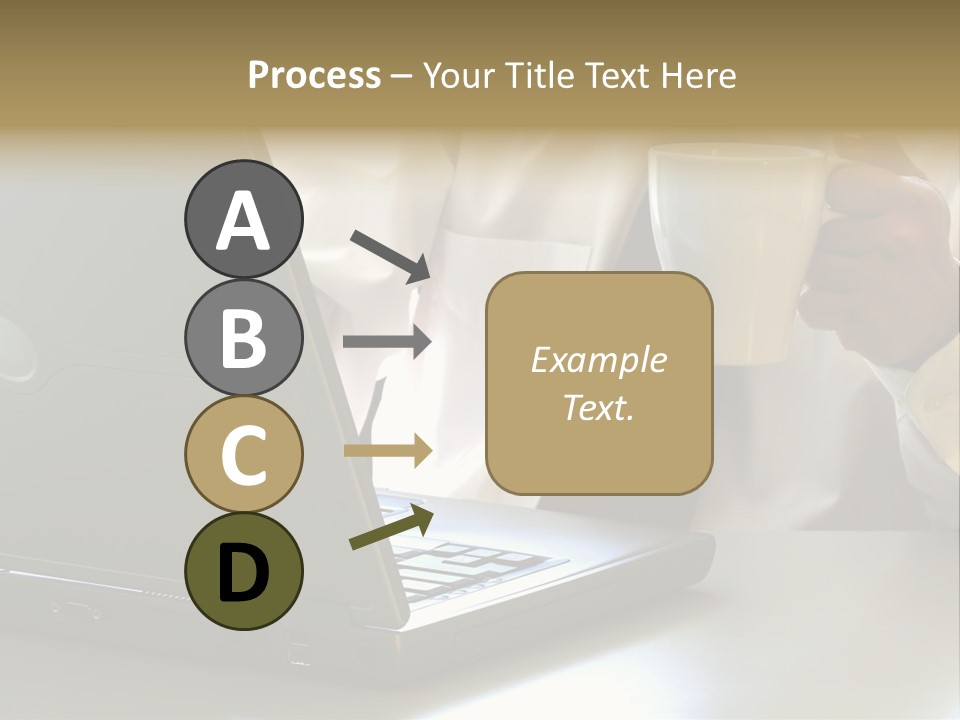 Process – Your Title Text Here

A

B

C

D

Example Text.